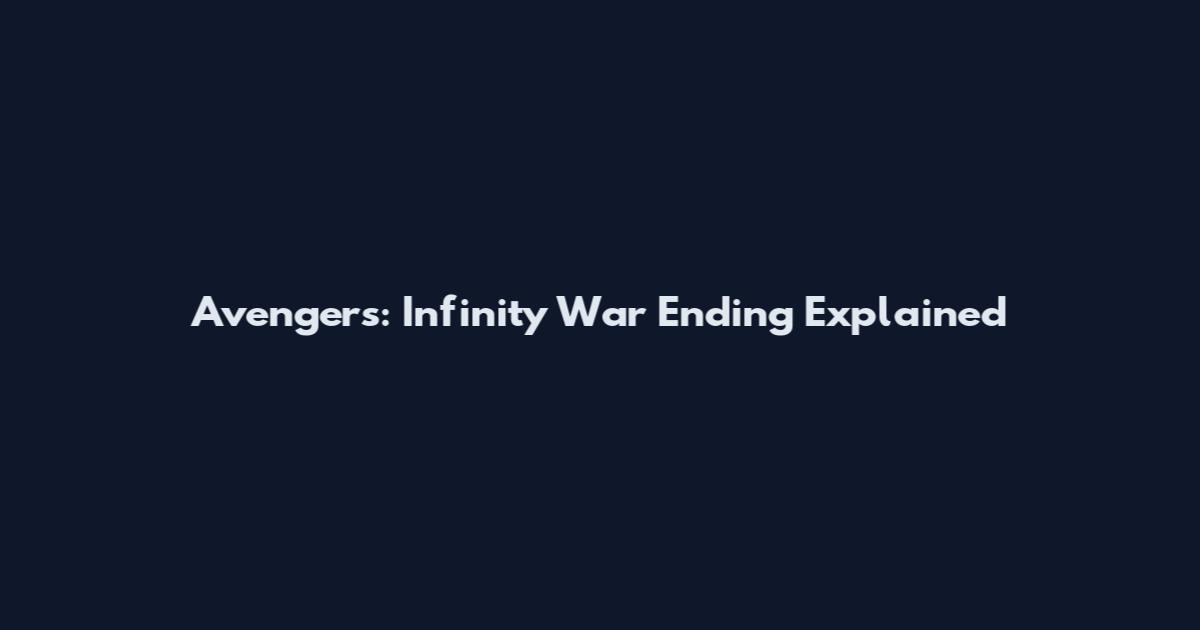 Avengers: Infinity War Ending Explained